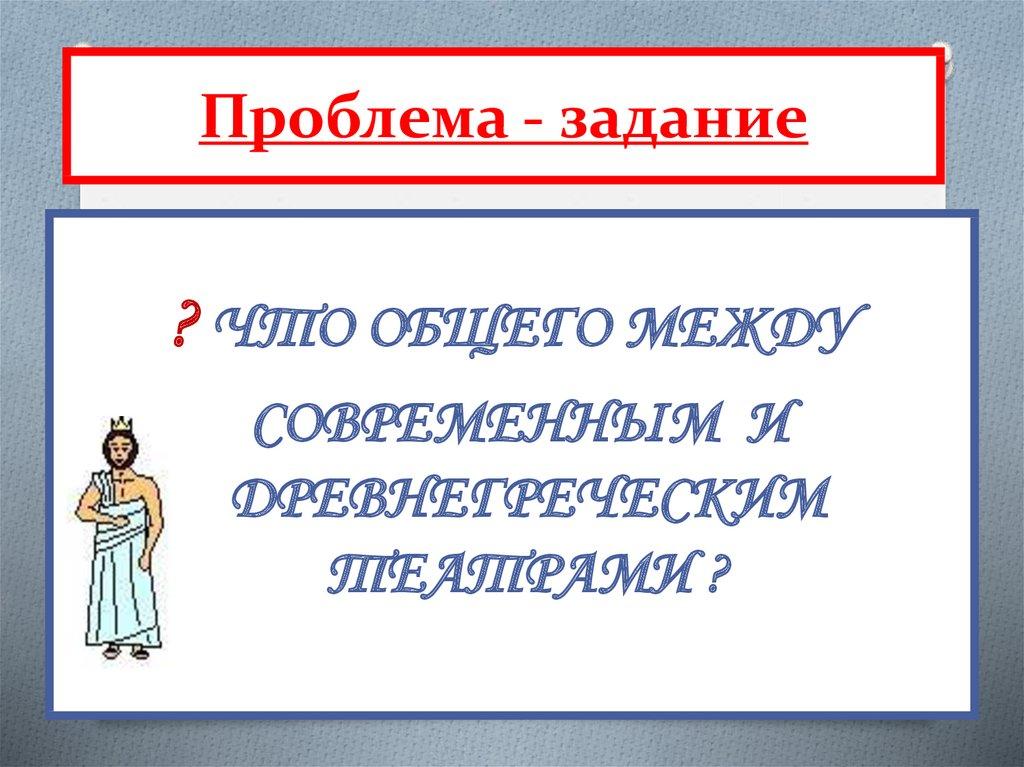 Проблема - задание

? ЧТО ОБЩЕГО МЕЖДУ СОВРЕМЕННЫМ И ДРЕВНЕГРЕЧЕСКИМ ТЕАТРАМИ ?